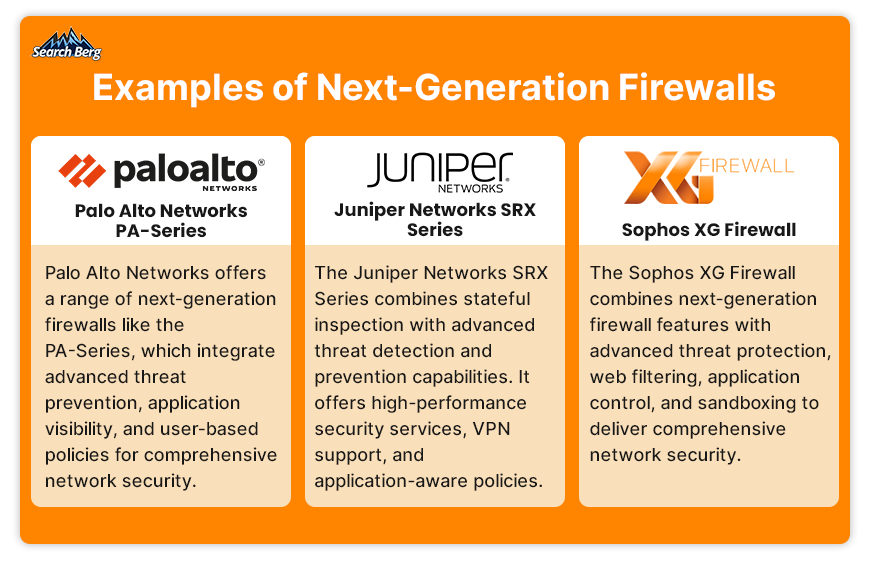 Search Berg

Examples of Next-Generation Firewalls

paloalto® NETWORKS

Palo Alto Networks PA-Series

Palo Alto Networks offers a range of next-generation firewalls like the PA-Series, which integrate advanced threat prevention, application visibility, and user-based policies for comprehensive network security.

JUNIPER NETWORKS

Juniper Networks SRX Series

The Juniper Networks SRX Series combines stateful inspection with advanced threat detection and prevention capabilities. It offers high-performance security services, VPN support, and application-aware policies.

XG FIREWALL

Sophos XG Firewall

The Sophos XG Firewall combines next-generation firewall features with advanced threat protection, web filtering, application control, and sandboxing to deliver comprehensive network security.